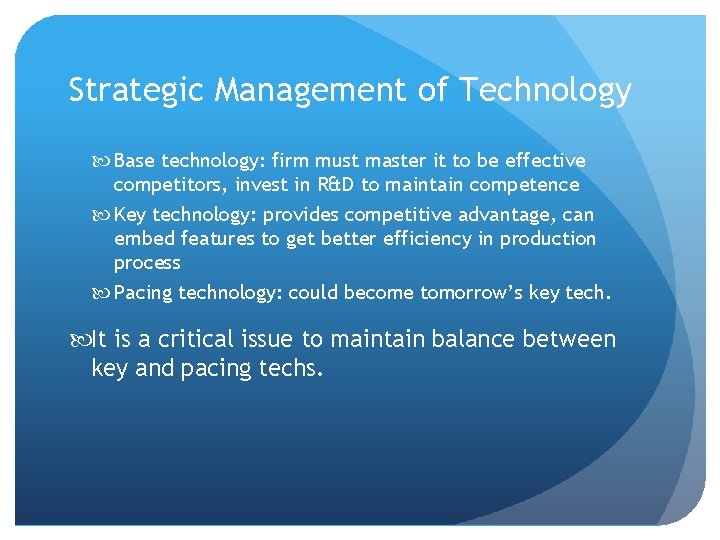 Strategic Management of Technology

Base technology: firm must master it to be effective competitors, invest in R&D to maintain competence

Key technology: provides competitive advantage, can embed features to get better efficiency in production process

Pacing technology: could become tomorrow's key tech.

It is a critical issue to maintain balance between key and pacing techs.